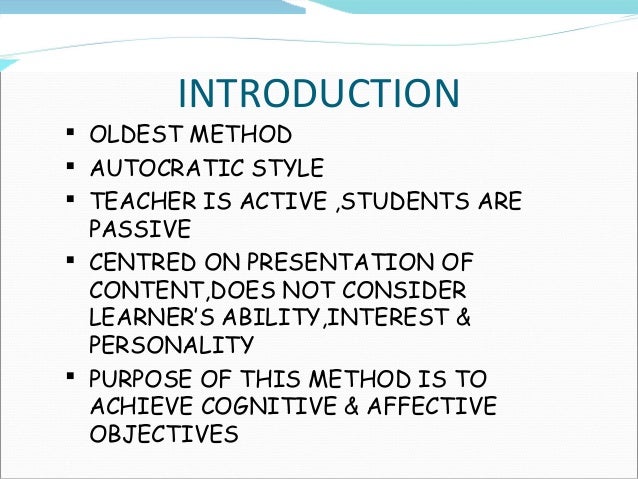 INTRODUCTION

▪ OLDEST METHOD
▪ AUTOCRATIC STYLE
▪ TEACHER IS ACTIVE ,STUDENTS ARE PASSIVE
▪ CENTRED ON PRESENTATION OF CONTENT,DOES NOT CONSIDER LEARNER'S ABILITY,INTEREST & PERSONALITY
▪ PURPOSE OF THIS METHOD IS TO ACHIEVE COGNITIVE & AFFECTIVE OBJECTIVES